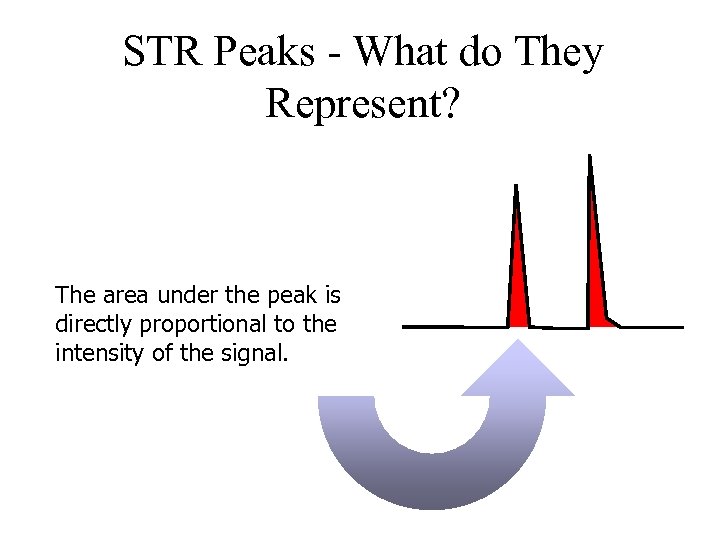 STR Peaks - What do They Represent?

The area under the peak is directly proportional to the intensity of the signal.